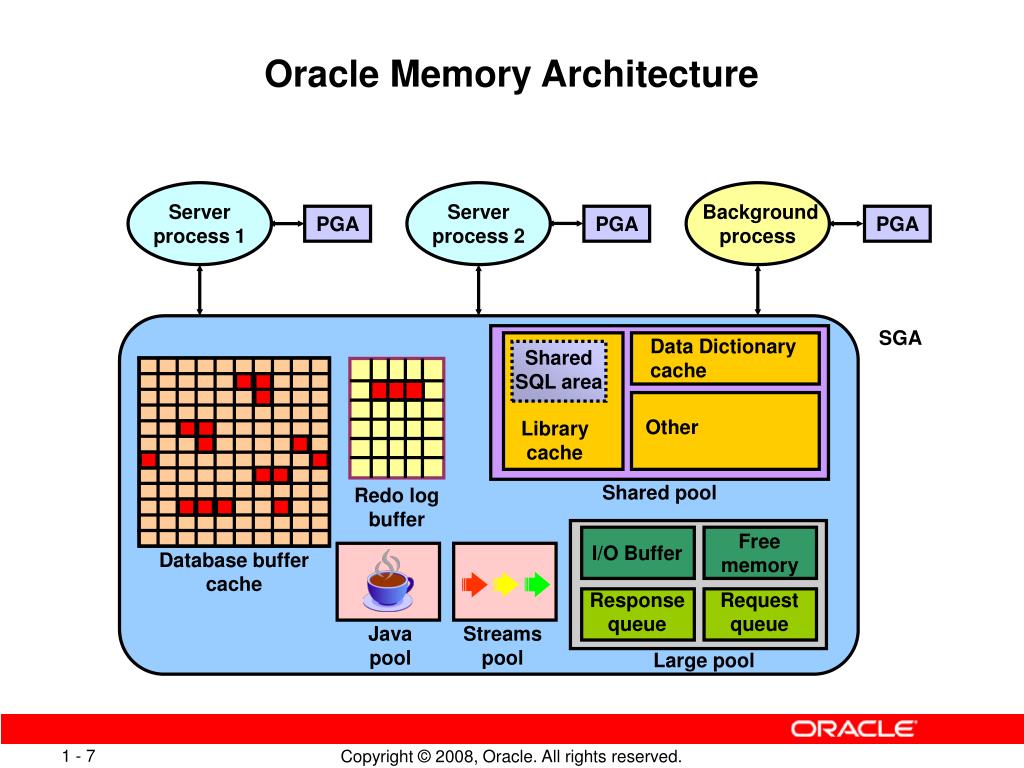 Oracle Memory Architecture

Server process 1

PGA

Server process 2

PGA

Background process

PGA

SGA

Shared SQL area

Library cache

Data Dictionary cache

Other

Shared pool

Redo log buffer

Database buffer cache

Java pool

Streams pool

I/O Buffer

Free memory

Response queue

Request queue

Large pool

ORACLE

1 - 7

Copyright © 2008, Oracle. All rights reserved.